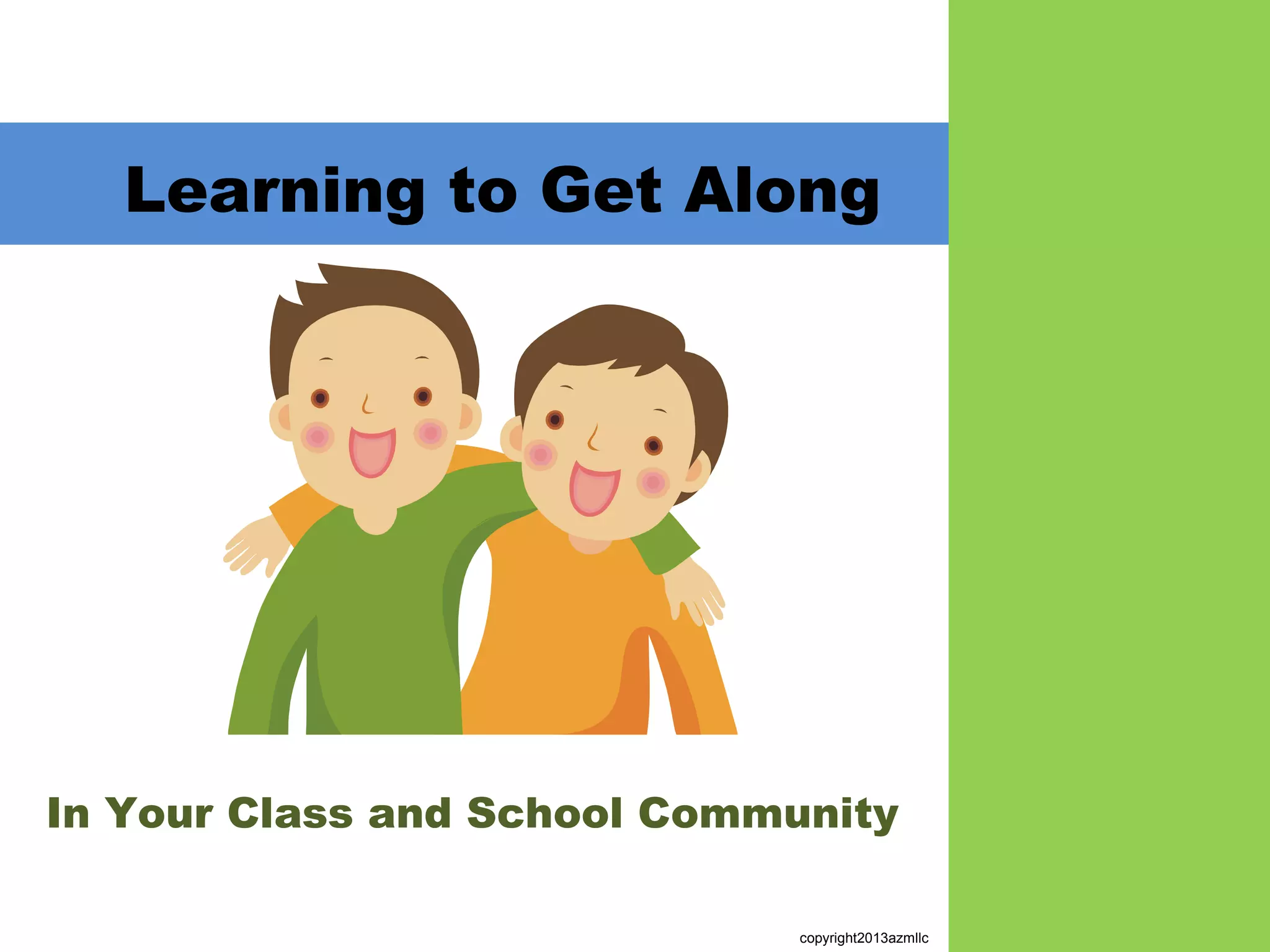 Learning to Get Along

In Your Class and School Community

copyright2013azmllc